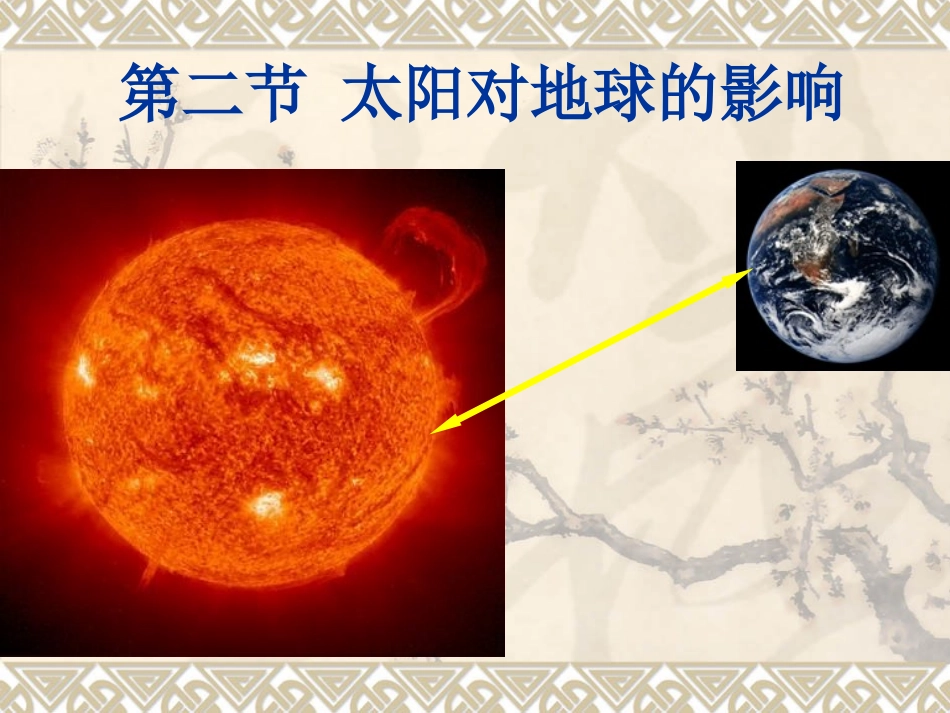 第二节 太阳对地球的影响